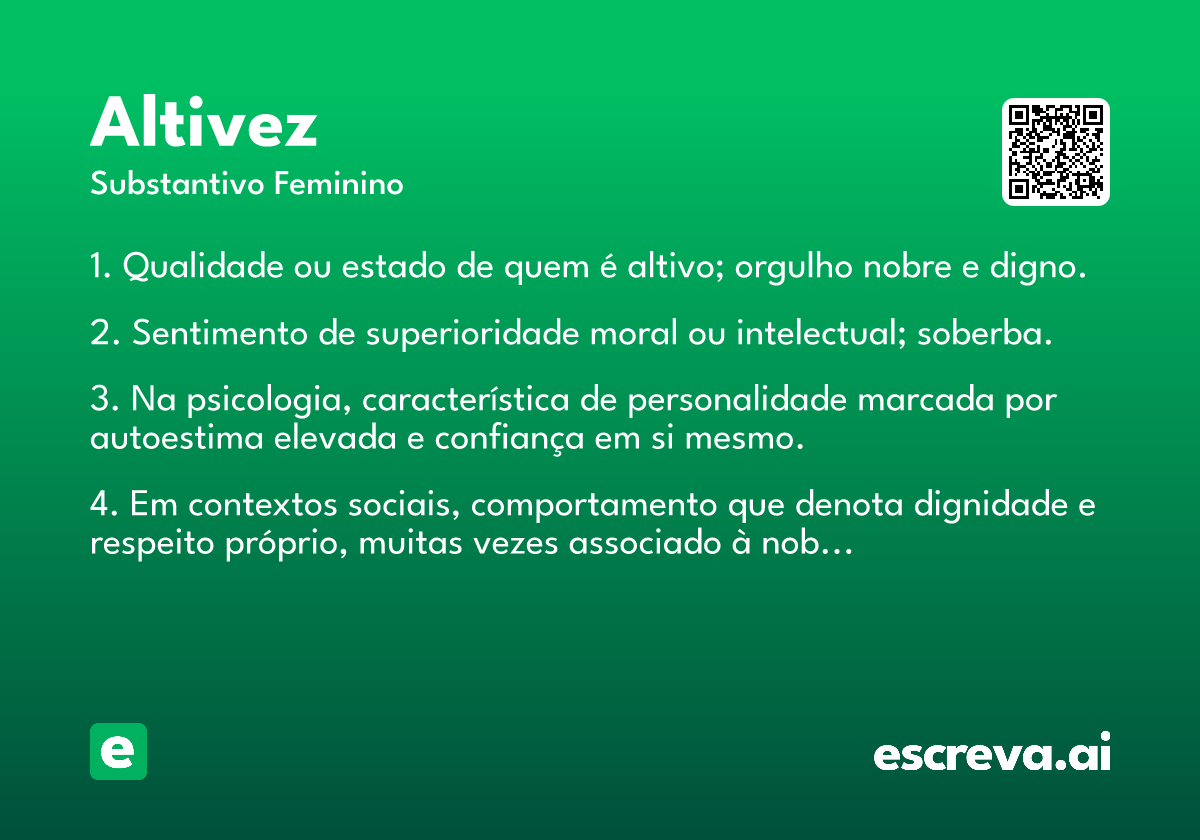 Altivez
Substantivo Feminino

1. Qualidade ou estado de quem é altivo; orgulho nobre e digno.

2. Sentimento de superioridade moral ou intelectual; soberba.

3. Na psicologia, característica de personalidade marcada por autoestima elevada e confiança em si mesmo.

4. Em contextos sociais, comportamento que denota dignidade e respeito próprio, muitas vezes associado à nob...

e

escreva.ai